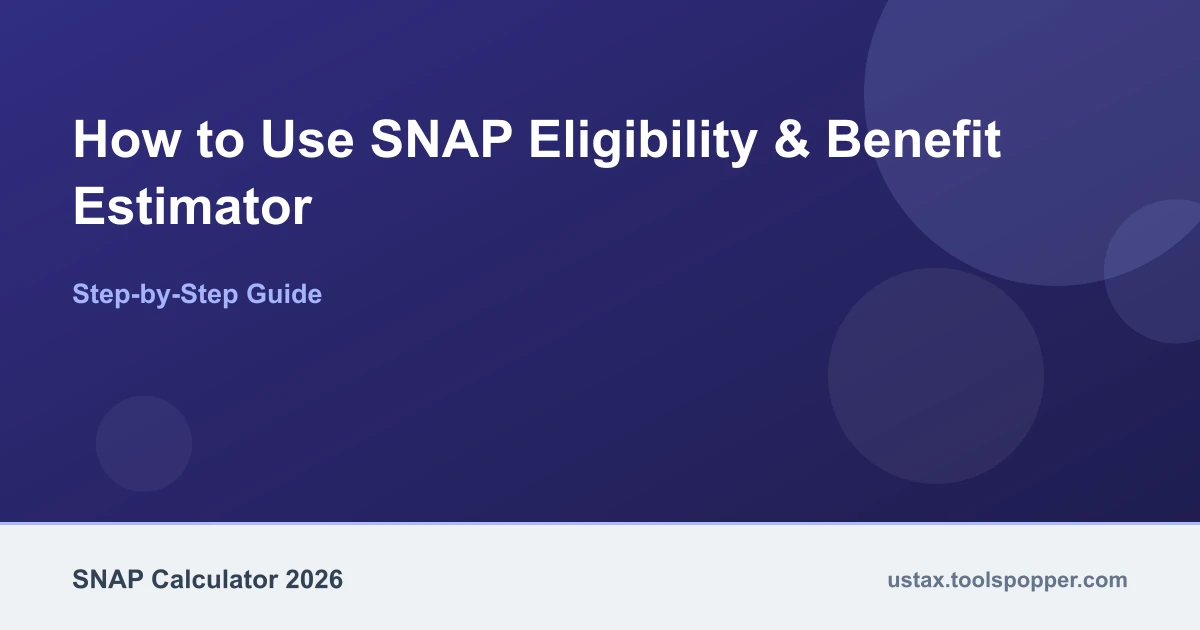 How to Use SNAP Eligibility & Benefit Estimator

Step-by-Step Guide

SNAP Calculator 2026

ustax.toolspopper.com